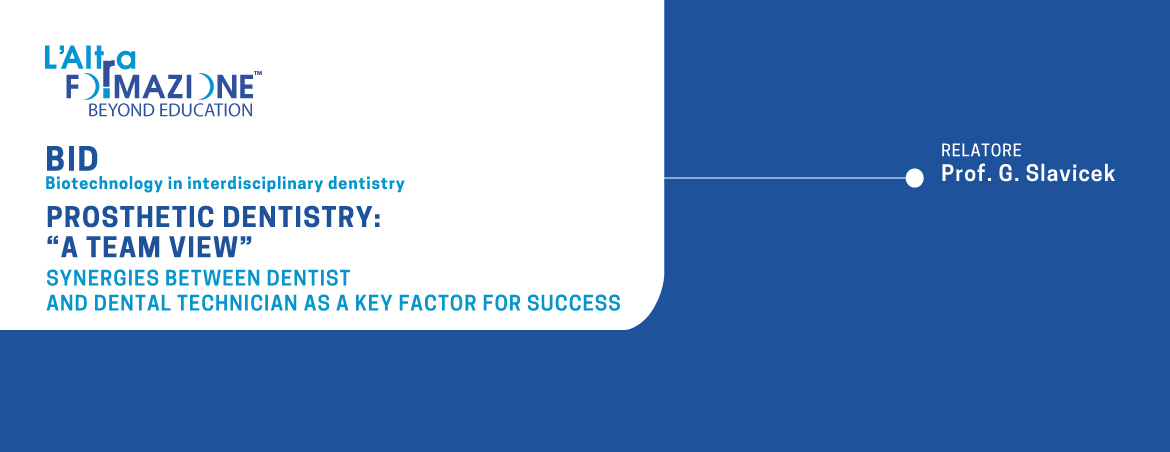 L'Altra FORMAZIONE™
BEYOND EDUCATION

BID
Biotechnology in interdisciplinary dentistry

PROSTHETIC DENTISTRY: "A TEAM VIEW"
SYNERGIES BETWEEN DENTIST AND DENTAL TECHNICIAN AS A KEY FACTOR FOR SUCCESS

RELATORE
Prof. G. Slavicek